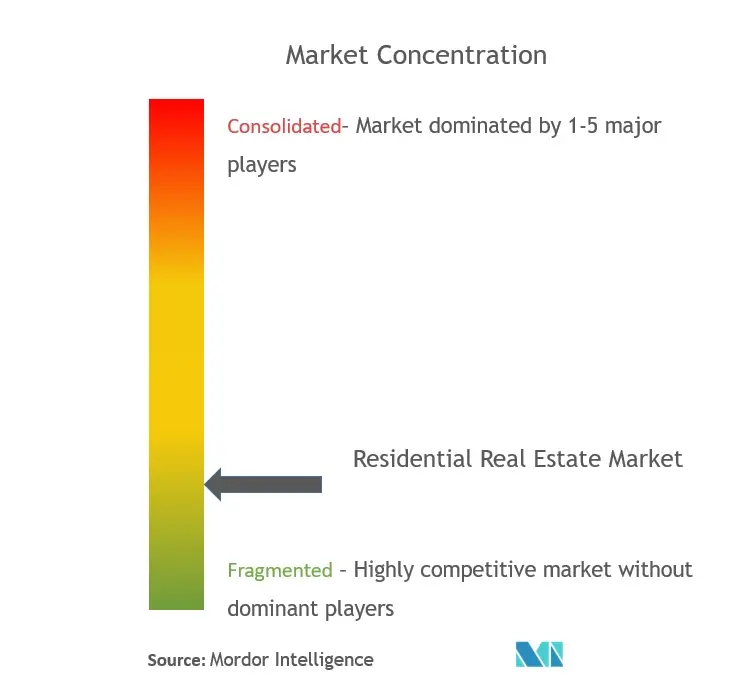 Market Concentration

Consolidated- Market dominated by 1-5 major players

Residential Real Estate Market

Fragmented - Highly competitive market without dominant players

Source: Mordor Intelligence